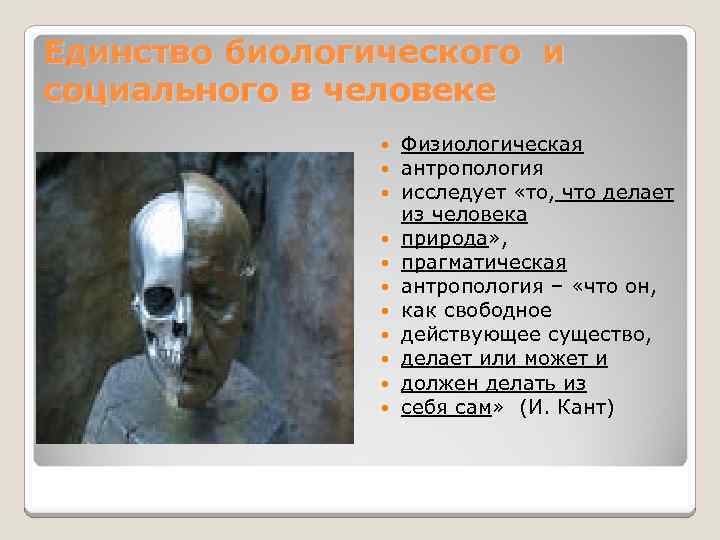 Единство биологического и социального в человеке

- Физиологическая
- антропология
- исследует «то, что делает из человека
- природа»,
- прагматическая
- антропология – «что он,
- как свободное
- действующее существо,
- делает или может и
- должен делать из
- себя сам» (И. Кант)